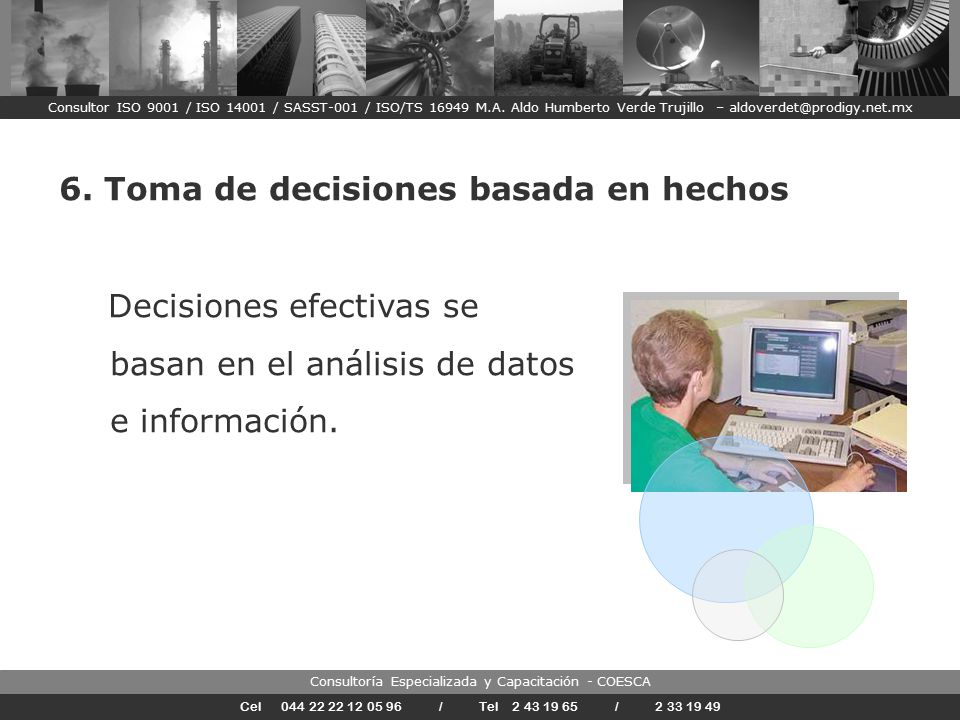 Consultor ISO 9001 / ISO 14001 / SASST-001 / ISO/TS 16949 M.A. Aldo Humberto Verde Trujillo – aldoverdet@prodigy.net.mx

6. Toma de decisiones basada en hechos

Decisiones efectivas se basan en el análisis de datos e información.

Consultoría Especializada y Capacitación - COESCA

Cel 044 22 22 12 05 96 / Tel 2 43 19 65 / 2 33 19 49